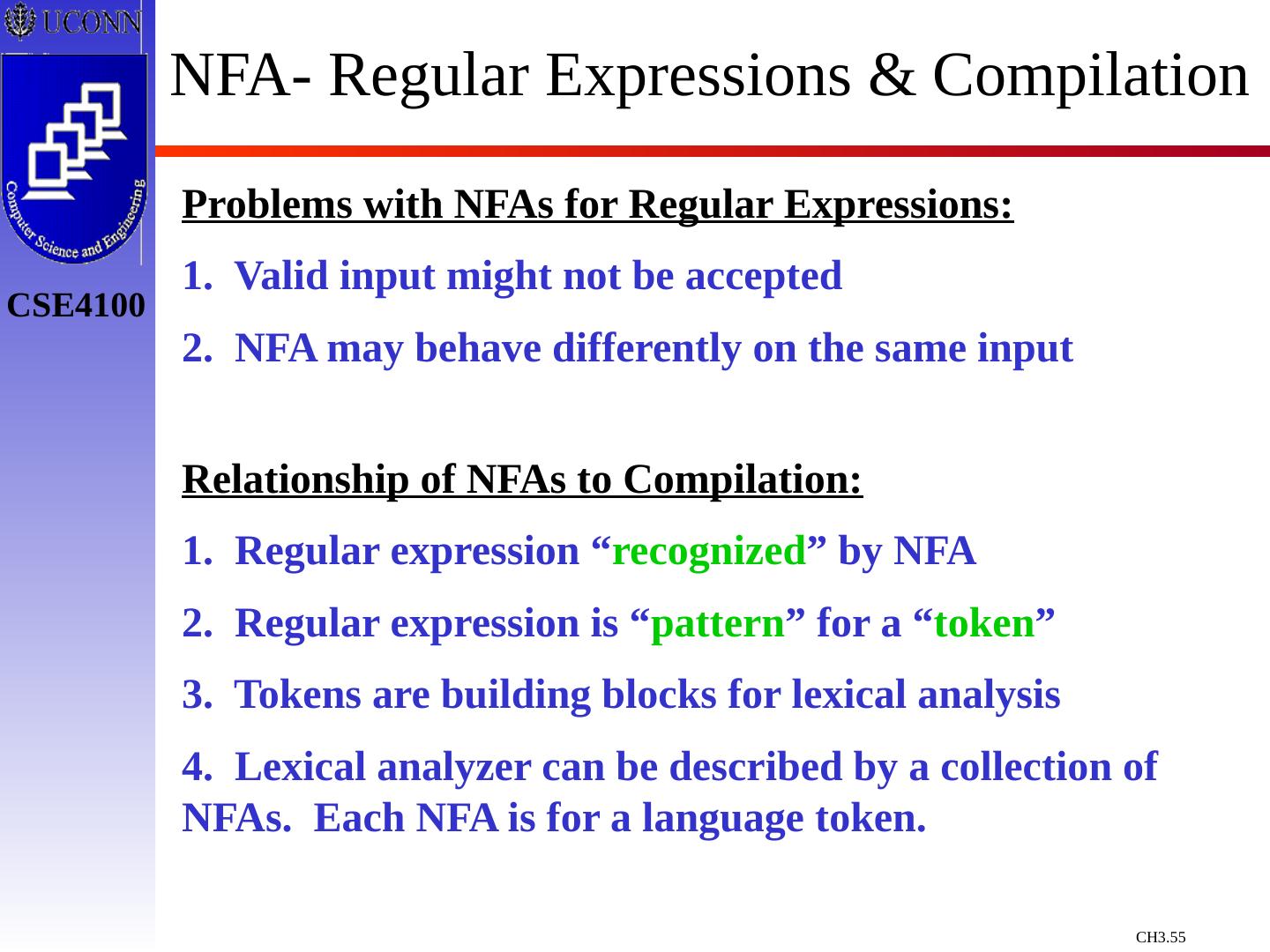 UCONN

Computer Science and Engineering

CSE4100

NFA- Regular Expressions & Compilation

Problems with NFAs for Regular Expressions:

1. Valid input might not be accepted

2. NFA may behave differently on the same input

Relationship of NFAs to Compilation:

1. Regular expression “recognized” by NFA

2. Regular expression is “pattern” for a “token”

3. Tokens are building blocks for lexical analysis

4. Lexical analyzer can be described by a collection of NFAs. Each NFA is for a language token.

CH3.55